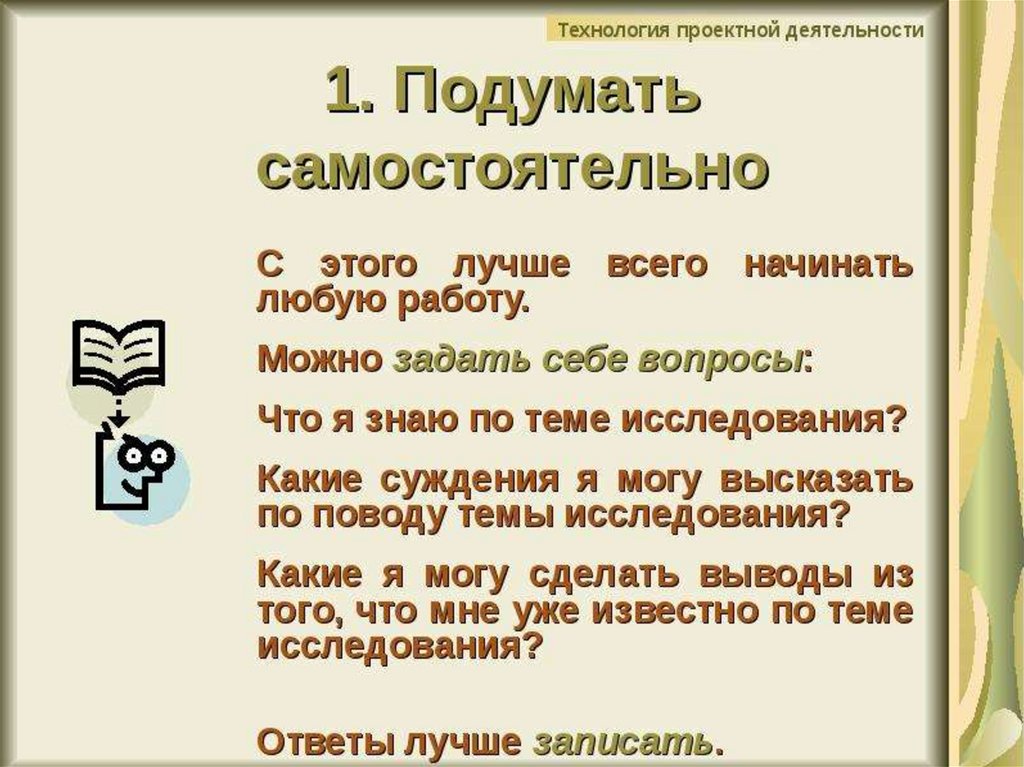 Технология проектной деятельности

1. Подумать самостоятельно

С этого лучше всего начинать любую работу.

Можно задать себе вопросы:

Что я знаю по теме исследования?

Какие суждения я могу высказать по поводу темы исследования?

Какие я могу сделать выводы из того, что мне уже известно по теме исследования?

Ответы лучше записать.